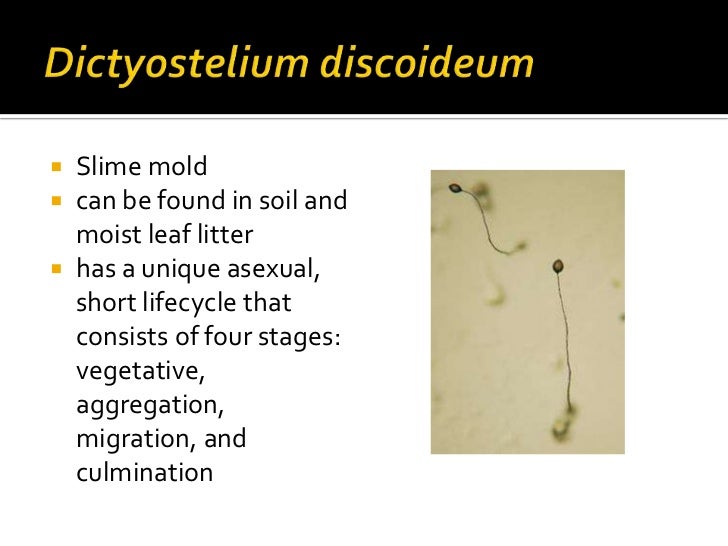 Dictyostelium discoideum

- Slime mold
- can be found in soil and moist leaf litter
- has a unique asexual, short lifecycle that consists of four stages: vegetative, aggregation, migration, and culmination